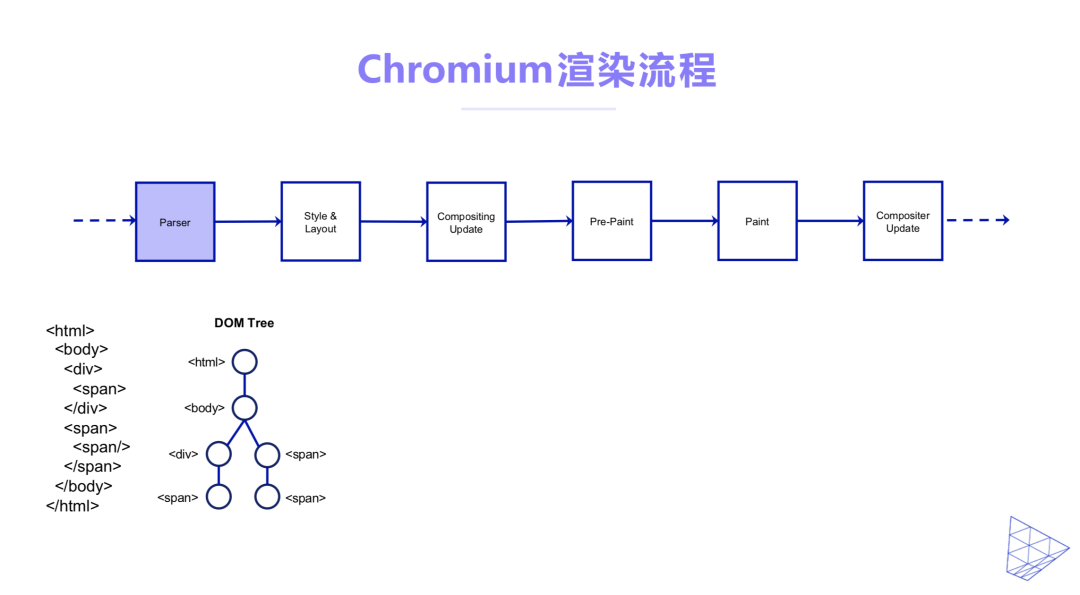 Chromium渲染流程

Parser

Style & Layout

Compositing Update

Pre-Paint

Paint

Compositer Update

<html>
<body>
<div>
<span>
</div>
<span>
<span/>
</span>
</body>
</html>

DOM Tree

<html>
<body>
<div>
<span>
<span>
<span>